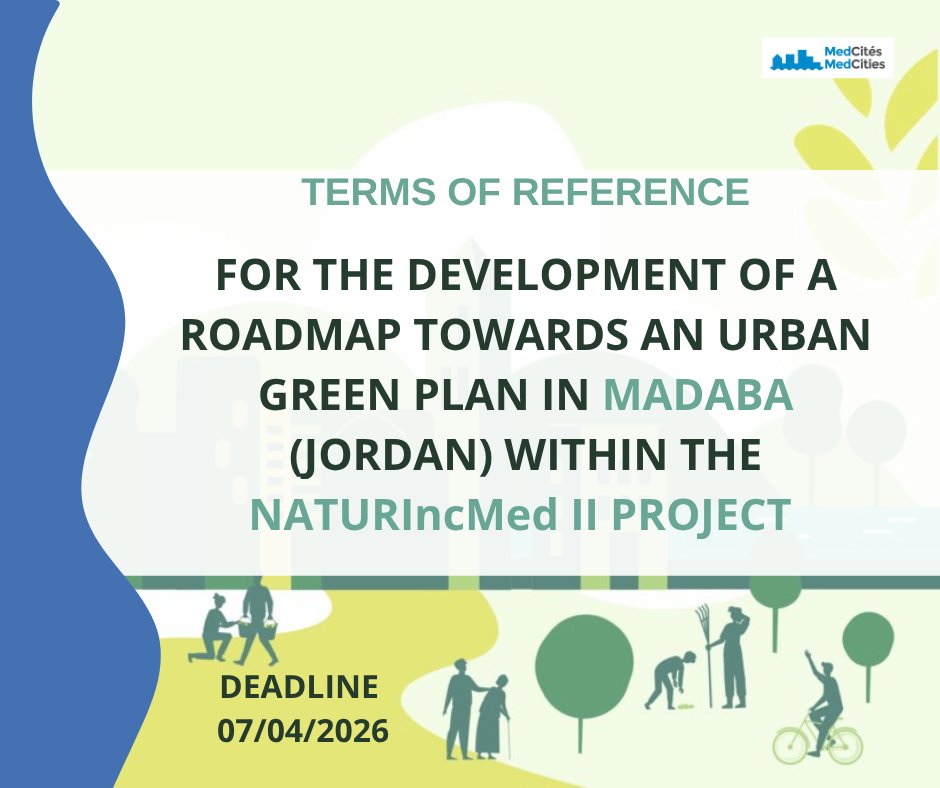 MedCités
MedCities

TERMS OF REFERENCE

FOR THE DEVELOPMENT OF A ROADMAP TOWARDS AN URBAN GREEN PLAN IN MADABA (JORDAN) WITHIN THE NATURIncMed II PROJECT

DEADLINE
07/04/2026